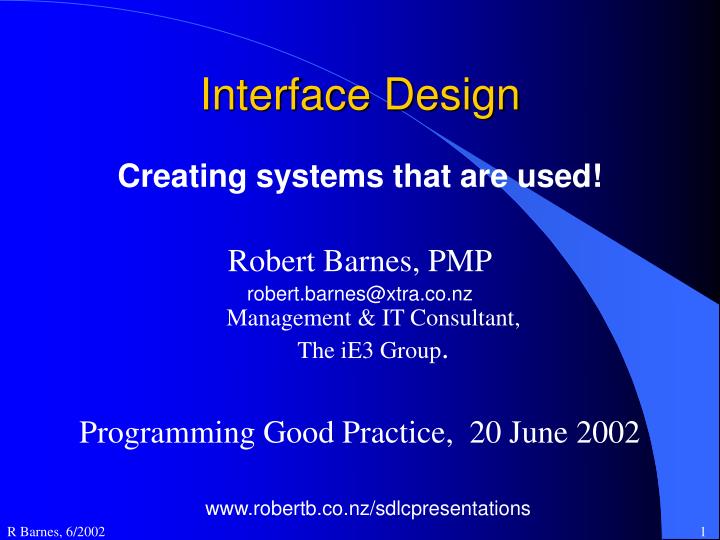 Interface Design

Creating systems that are used!

Robert Barnes, PMP
robert.barnes@xtra.co.nz
Management & IT Consultant,
The iE3 Group.

Programming Good Practice, 20 June 2002

www.robertb.co.nz/sdlcpresentations

R Barnes, 6/2002

1